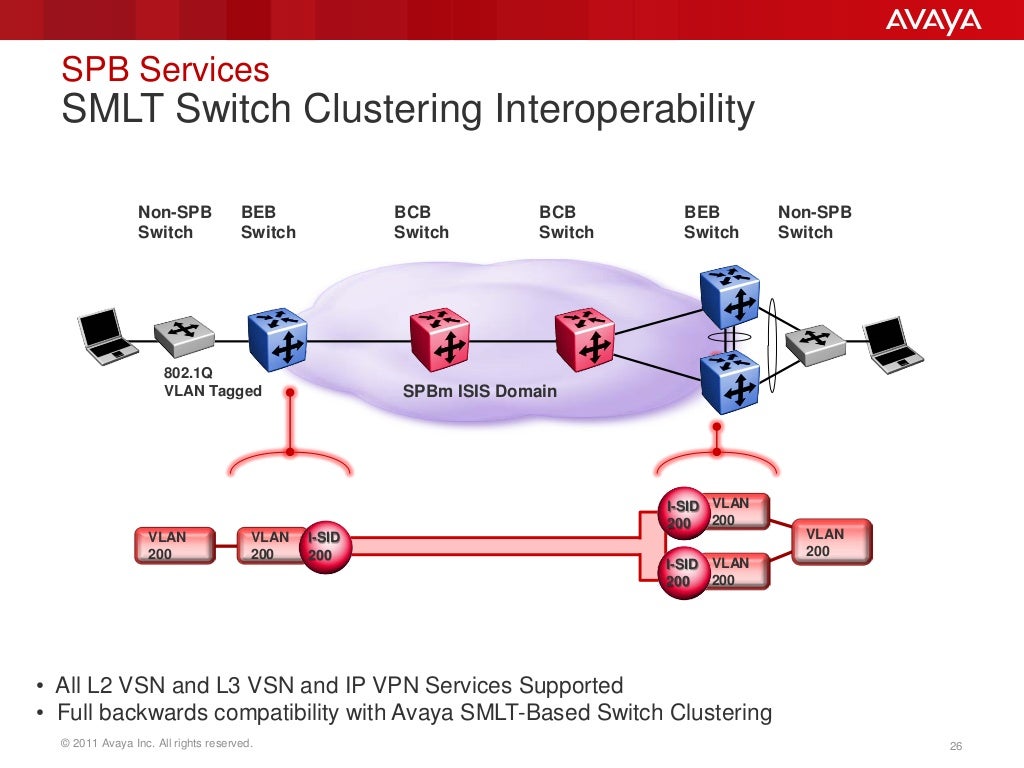 AVAYA

SPB Services
SMLT Switch Clustering Interoperability

Non-SPB Switch
BEB Switch
BCB Switch
BCB Switch
BEB Switch
Non-SPB Switch

802.1Q VLAN Tagged
SPBm ISIS Domain

VLAN 200
VLAN 200
I-SID 200
I-SID 200
VLAN 200
I-SID 200
VLAN 200
VLAN 200

• All L2 VSN and L3 VSN and IP VPN Services Supported
• Full backwards compatibility with Avaya SMLT-Based Switch Clustering

© 2011 Avaya Inc. All rights reserved.
26